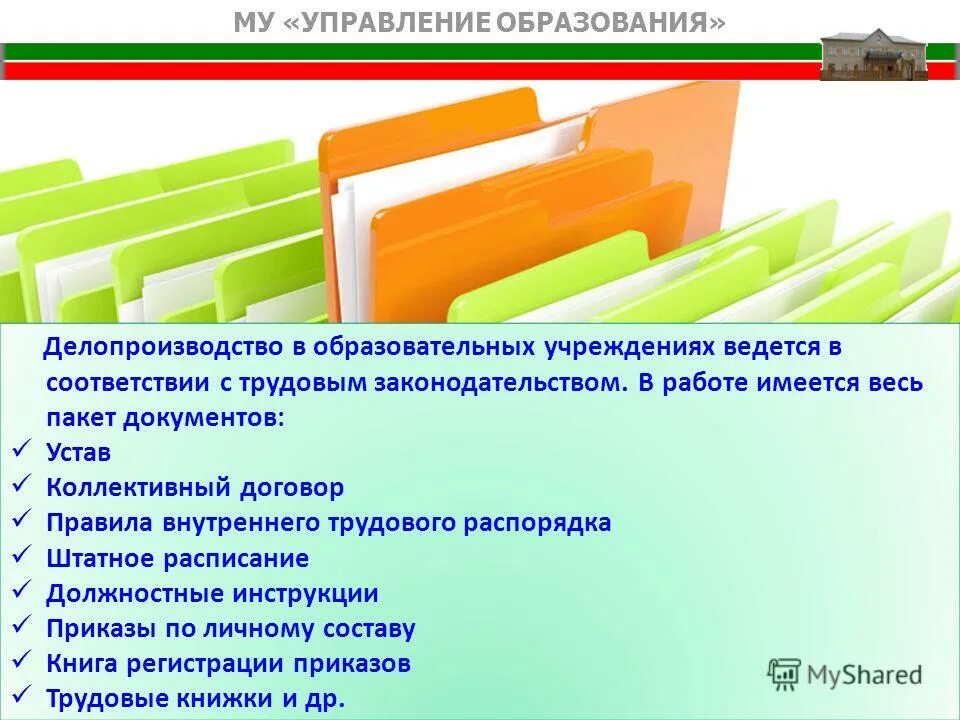 МУ «УПРАВЛЕНИЕ ОБРАЗОВАНИЯ»

Делопроизводство в образовательных учреждениях ведется в соответствии с трудовым законодательством. В работе имеется весь пакет документов:

✓ Устав
✓ Коллективный договор
✓ Правила внутреннего трудового распорядка
✓ Штатное расписание
✓ Должностные инструкции
✓ Приказы по личному составу
✓ Книга регистрации приказов
✓ Трудовые книжки и др.

MyShared